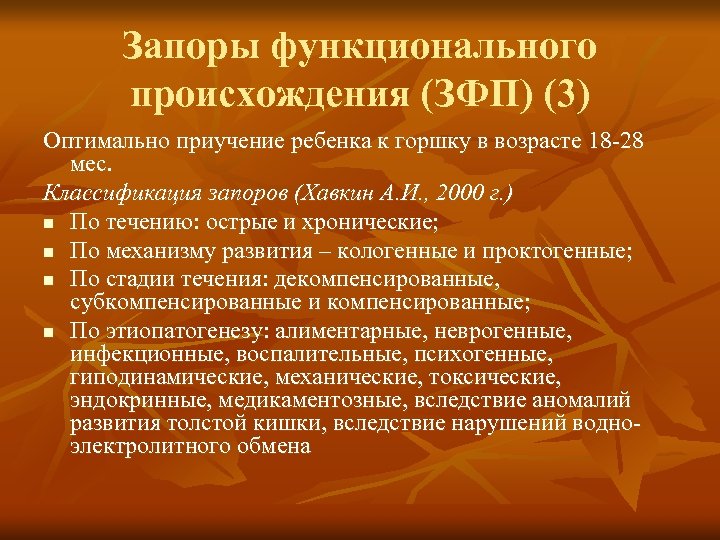 Запоры функционального происхождения (ЗФП) (3)

Оптимально приучение ребенка к горшку в возрасте 18-28 мес.

Классификация запоров (Хавкин А.И., 2000 г.)

- По течению: острые и хронические;
- По механизму развития – кологенные и проктогенные;
- По стадии течения: декомпенсированные, субкомпенсированные и компенсированные;
- По этиопатогенезу: алиментарные, неврогенные, инфекционные, воспалительные, психогенные, гиподинамические, механические, токсические, эндокринные, медикаментозные, вследствие аномалий развития толстой кишки, вследствие нарушений водно-электролитного обмена